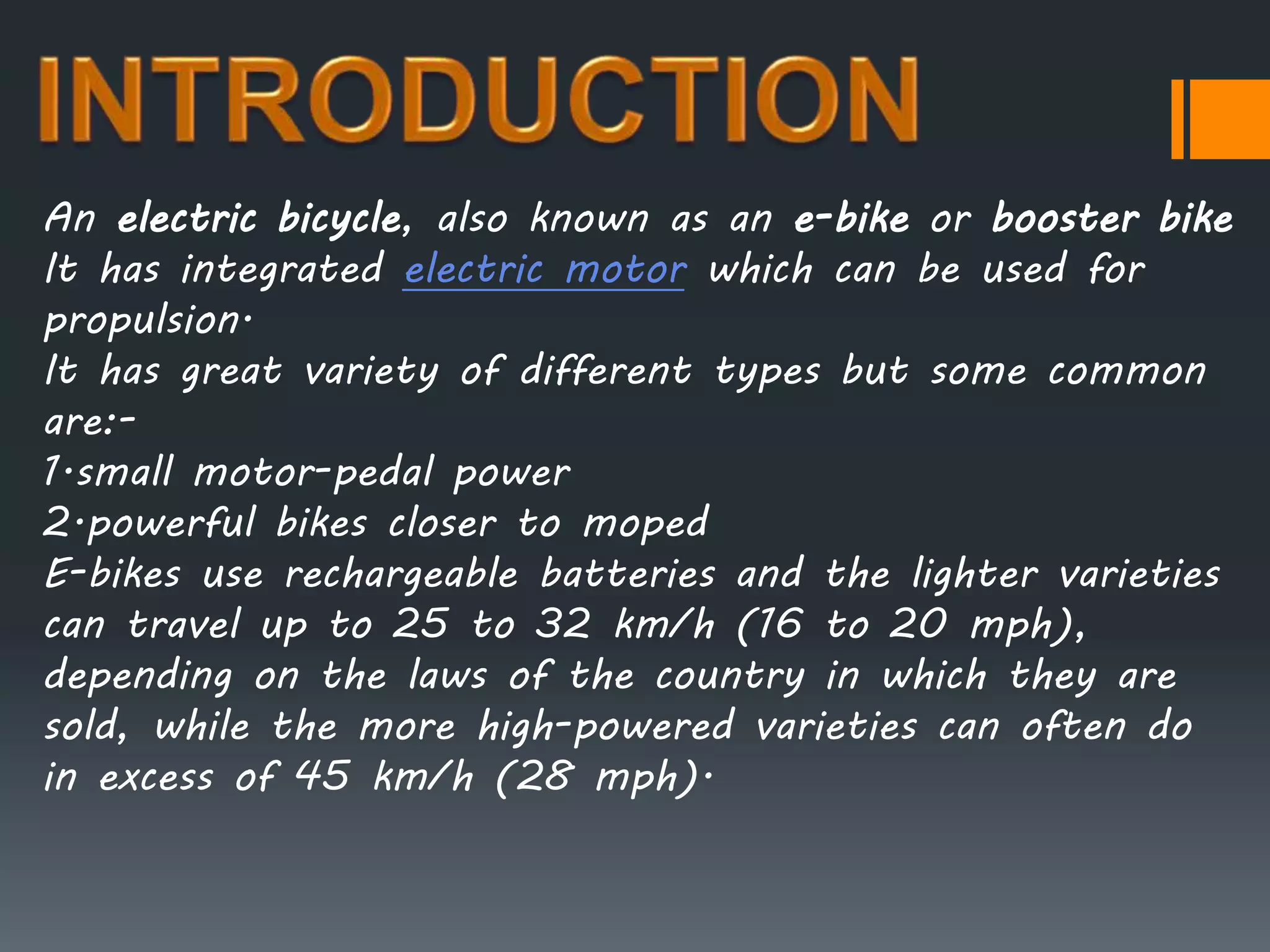 INTRODUCTION

An electric bicycle, also known as an e-bike or booster bike It has integrated electric motor which can be used for propulsion.

It has great variety of different types but some common are:-

1.small motor-pedal power

2.powerful bikes closer to moped

E-bikes use rechargeable batteries and the lighter varieties can travel up to 25 to 32 km/h (16 to 20 mph), depending on the laws of the country in which they are sold, while the more high-powered varieties can often do in excess of 45 km/h (28 mph).